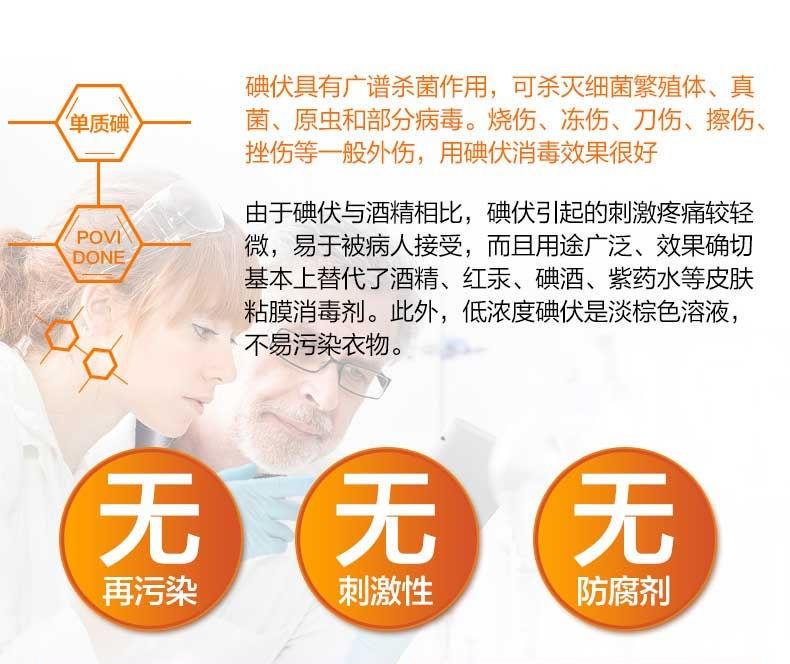 单质碘

POVI DONE

碘伏具有广谱杀菌作用，可杀灭细菌繁殖体、真菌、原虫和部分病毒。烧伤、冻伤、刀伤、擦伤、挫伤等一般外伤，用碘伏消毒效果很好

由于碘伏与酒精相比，碘伏引起的刺激疼痛较轻微，易于被病人接受，而且用途广泛、效果确切基本上替代了酒精、红汞、碘酒、紫药水等皮肤粘膜消毒剂。此外，低浓度碘伏是淡棕色溶液，不易污染衣物。

无
再污染

无
刺激性

无
防腐剂